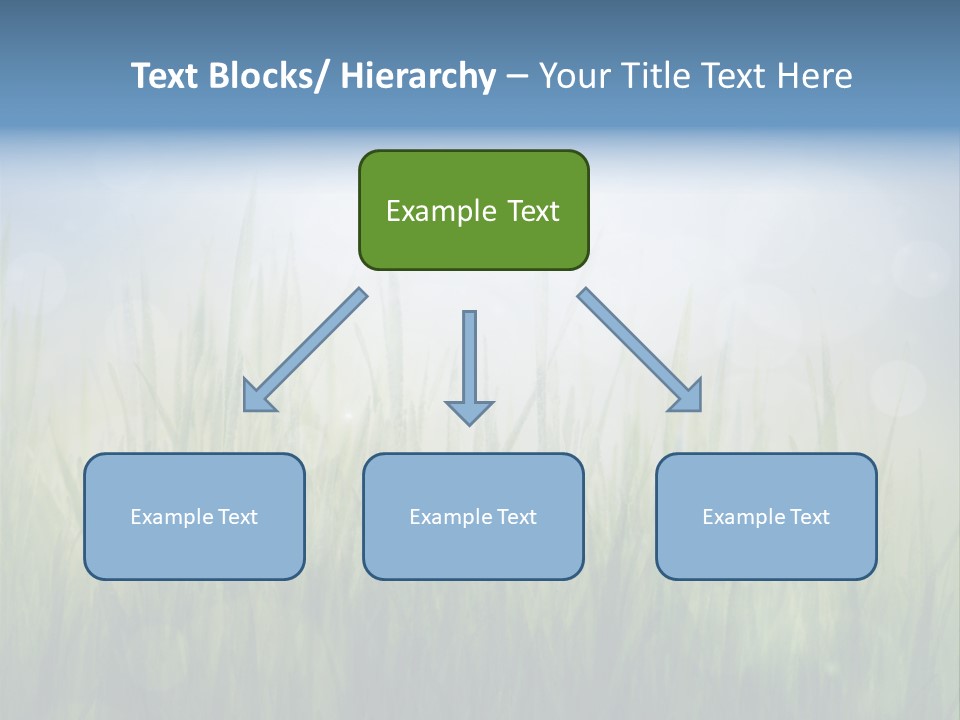 Text Blocks/ Hierarchy – Your Title Text Here

Example Text

Example Text

Example Text

Example Text